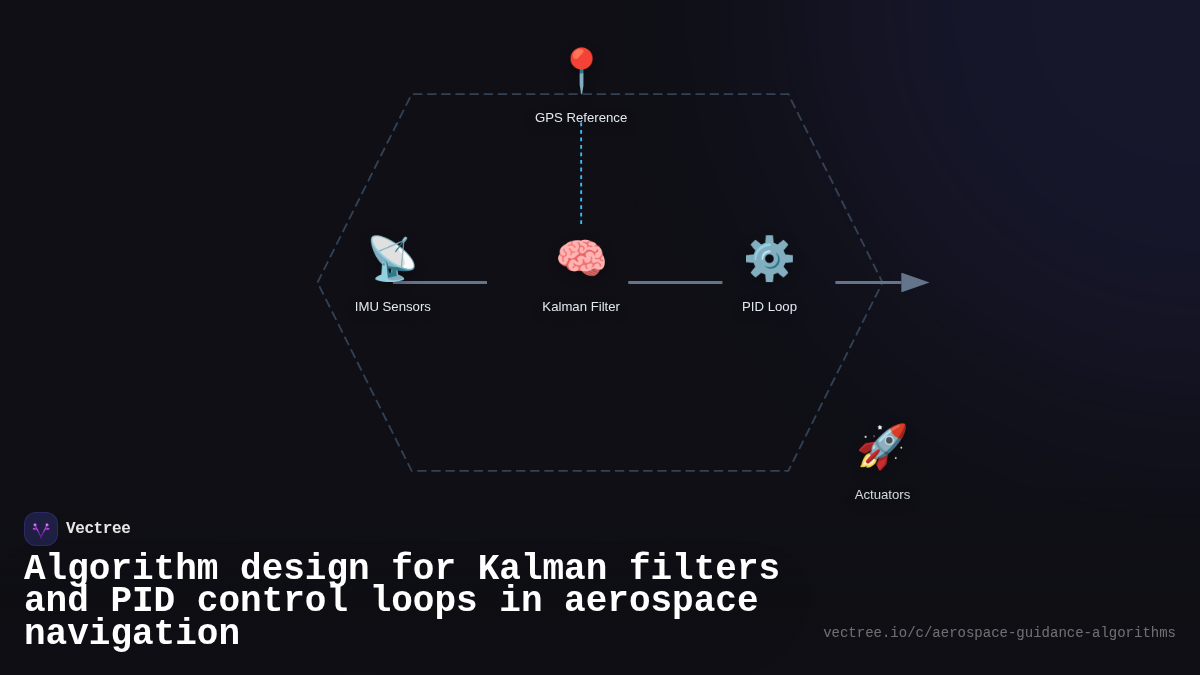 GPS Reference

IMU Sensors

Kalman Filter

PID Loop

Actuators

Vectree

Algorithm design for Kalman filters and PID control loops in aerospace navigation

vectree.io/c/aerospace-guidance-algorithms